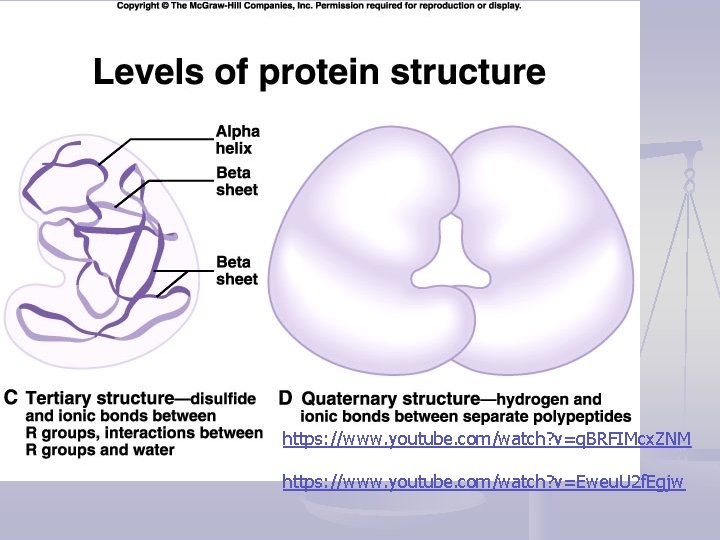 Copyright © The McGraw-Hill Companies, Inc. Permission required for reproduction or display.

Levels of protein structure

Alpha helix

Beta sheet

Beta sheet

C Tertiary structure—disulfide and ionic bonds between R groups, interactions between R groups and water

D Quaternary structure—hydrogen and ionic bonds between separate polypeptides

https://www.youtube.com/watch?v=qBRFIMcxZNM

https://www.youtube.com/watch?v=EweuU2fEgjw